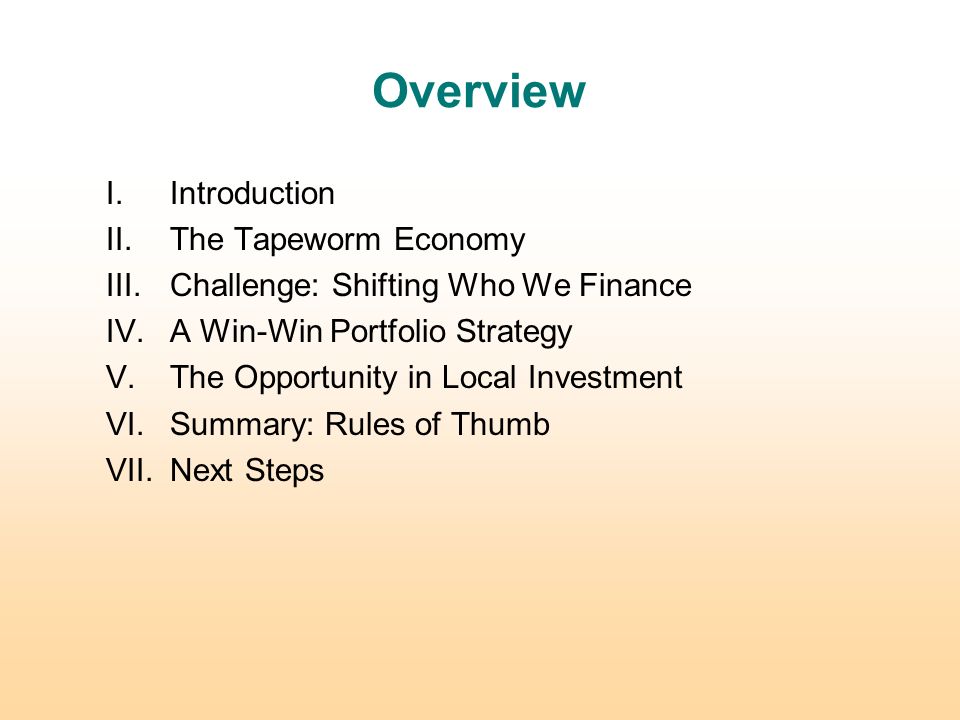 Overview

I. Introduction
II. The Tapeworm Economy
III. Challenge: Shifting Who We Finance
IV. A Win-Win Portfolio Strategy
V. The Opportunity in Local Investment
VI. Summary: Rules of Thumb
VII. Next Steps